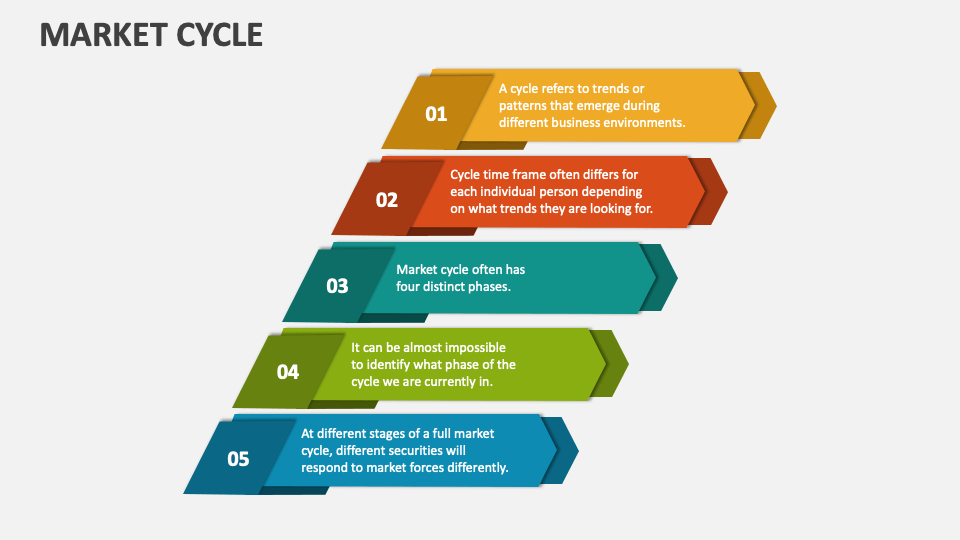 MARKET CYCLE

01
A cycle refers to trends or patterns that emerge during different business environments.

02
Cycle time frame often differs for each individual person depending on what trends they are looking for.

03
Market cycle often has four distinct phases.

04
It can be almost impossible to identify what phase of the cycle we are currently in.

05
At different stages of a full market cycle, different securities will respond to market forces differently.